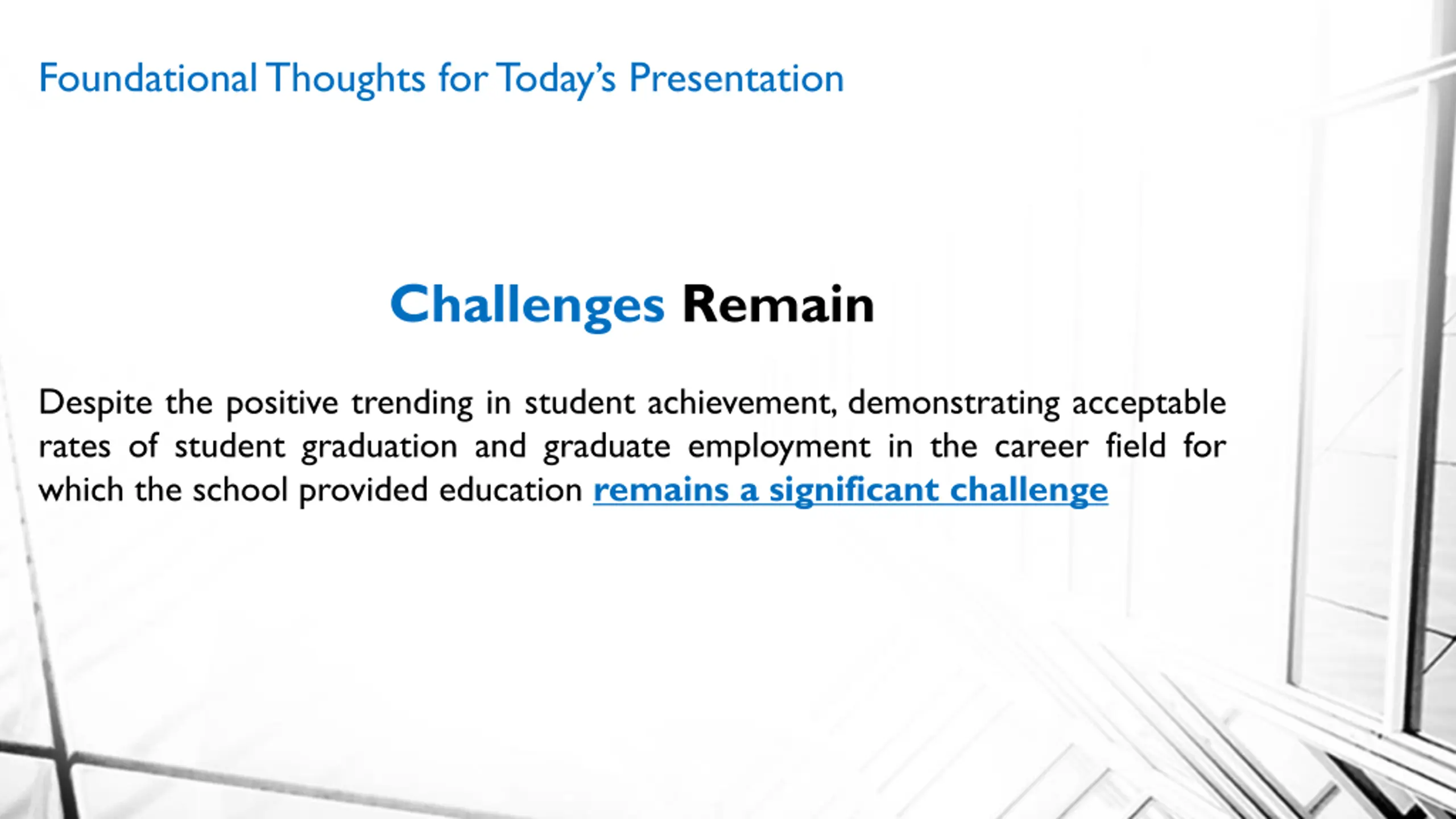 Foundational Thoughts for Today's Presentation

Challenges Remain

Despite the positive trending in student achievement, demonstrating acceptable rates of student graduation and graduate employment in the career field for which the school provided education remains a significant challenge